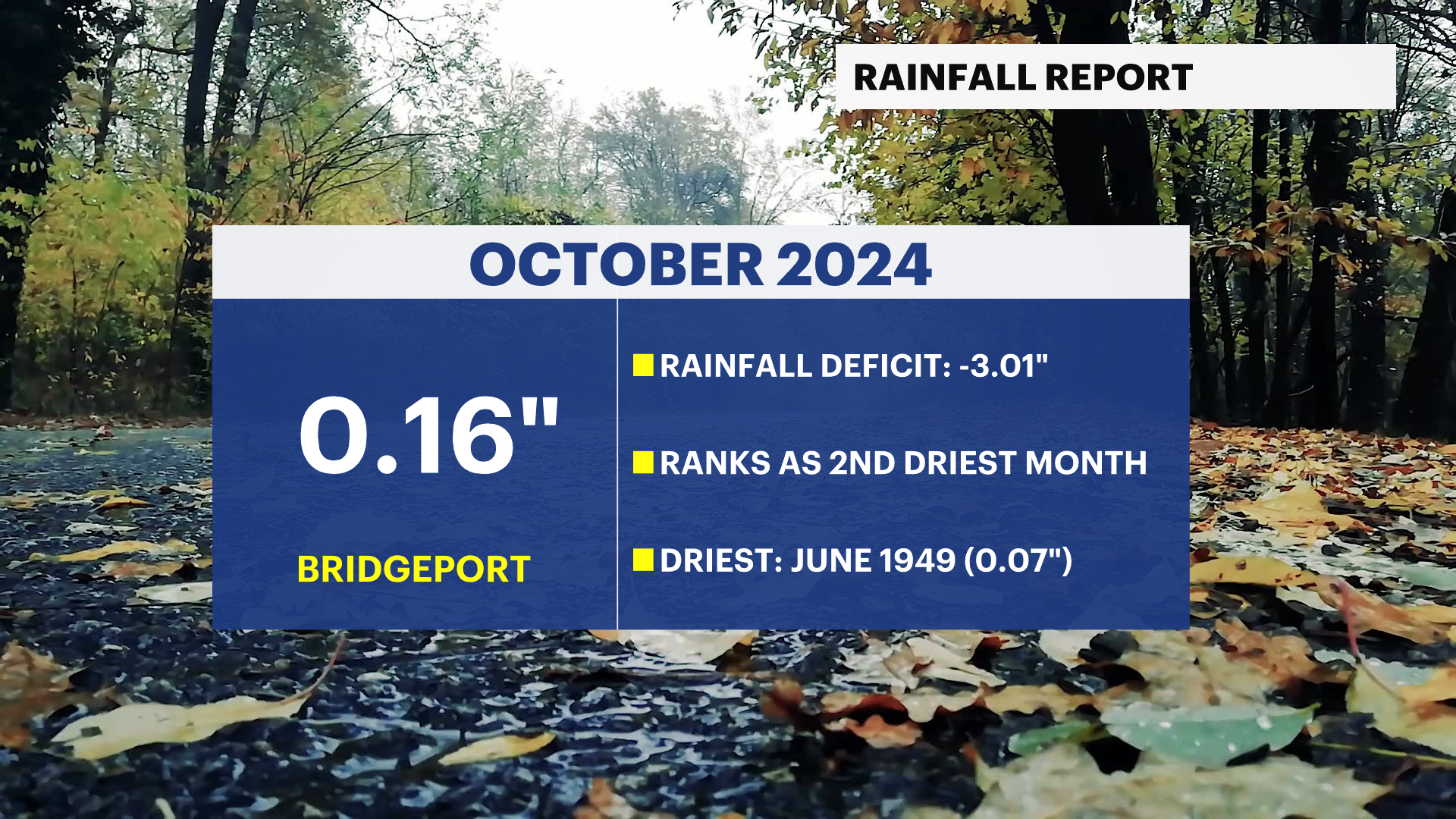 RAINFALL REPORT

OCTOBER 2024

0.16"

BRIDGEPORT

RAINFALL DEFICIT: -3.01"

RANKS AS 2ND DRIEST MONTH

DRIEST: JUNE 1949 (0.07")